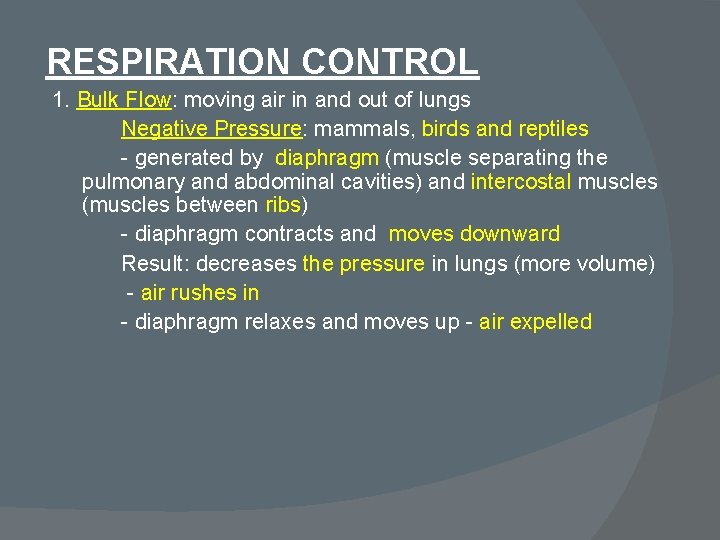 RESPIRATION CONTROL

1. Bulk Flow: moving air in and out of lungs

Negative Pressure: mammals, birds and reptiles

- generated by diaphragm (muscle separating the pulmonary and abdominal cavities) and intercostal muscles (muscles between ribs)

- diaphragm contracts and moves downward

Result: decreases the pressure in lungs (more volume)

- air rushes in

- diaphragm relaxes and moves up - air expelled